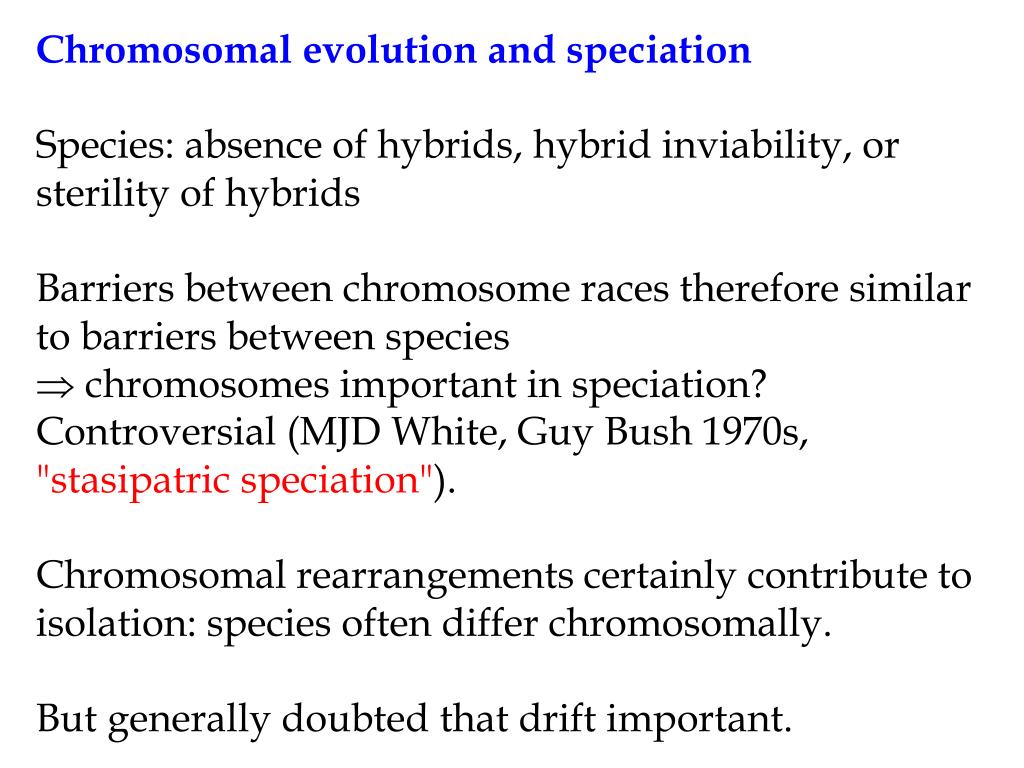 Chromosomal evolution and speciation

Species: absence of hybrids, hybrid inviability, or sterility of hybrids

Barriers between chromosome races therefore similar to barriers between species
$\Rightarrow$ chromosomes important in speciation?
Controversial (MJD White, Guy Bush 1970s, "stasipatric speciation").

Chromosomal rearrangements certainly contribute to isolation: species often differ chromosomally.

But generally doubted that drift important.